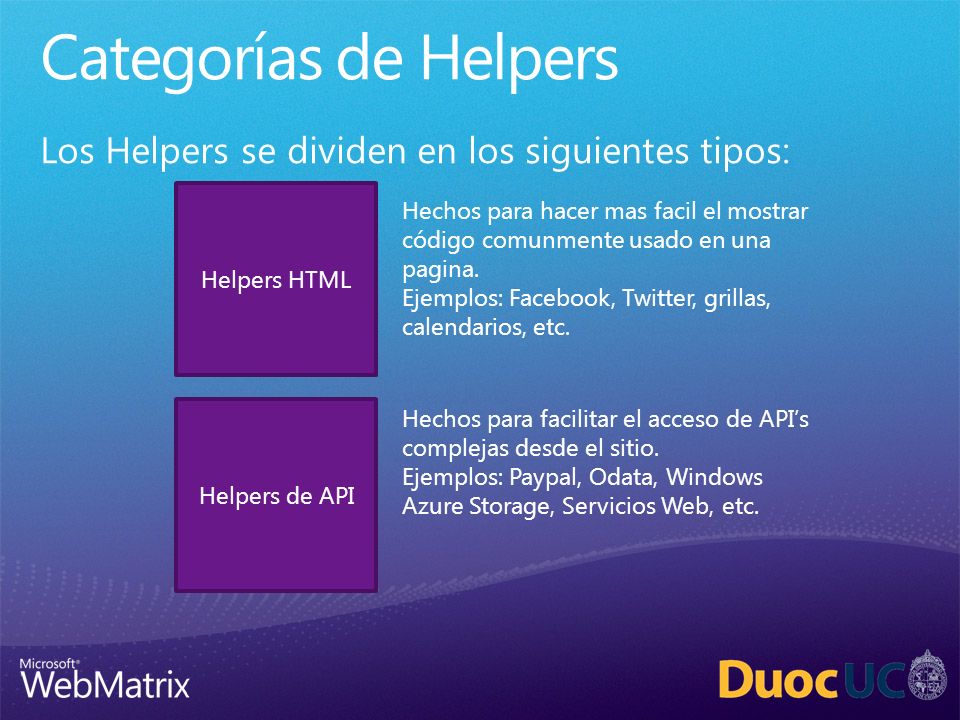 Categorías de Helpers

Los Helpers se dividen en los siguientes tipos:

Helpers HTML

Hechos para hacer mas facil el mostrar código comunmente usado en una pagina.
Ejemplos: Facebook, Twitter, grillas, calendarios, etc.

Helpers de API

Hechos para facilitar el acceso de API's complejas desde el sitio.
Ejemplos: Paypal, Odata, Windows Azure Storage, Servicios Web, etc.

Microsoft® WebMatrix

DuocUC